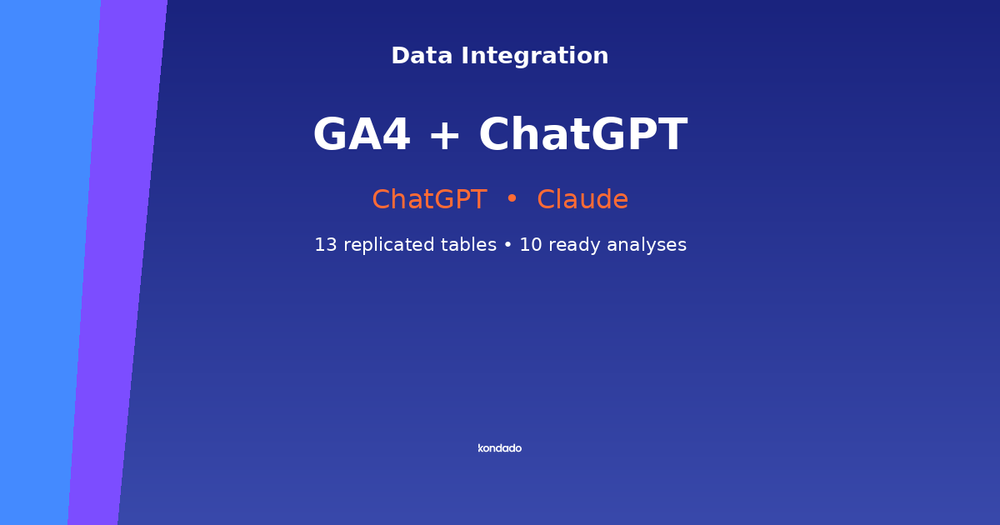 Data Integration

GA4 + ChatGPT

ChatGPT • Claude

13 replicated tables • 10 ready analyses

kondado